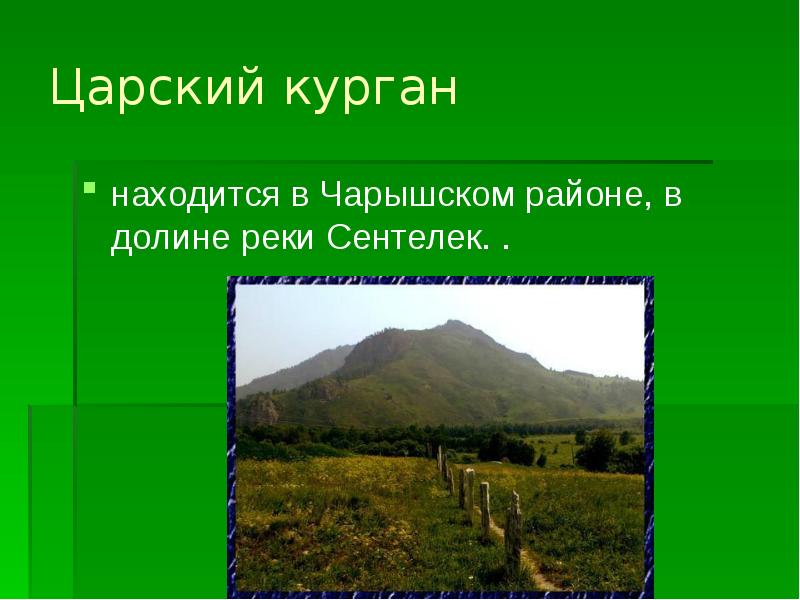 Царский курган

находится в Чарышском районе, в долине реки Сентелек. .